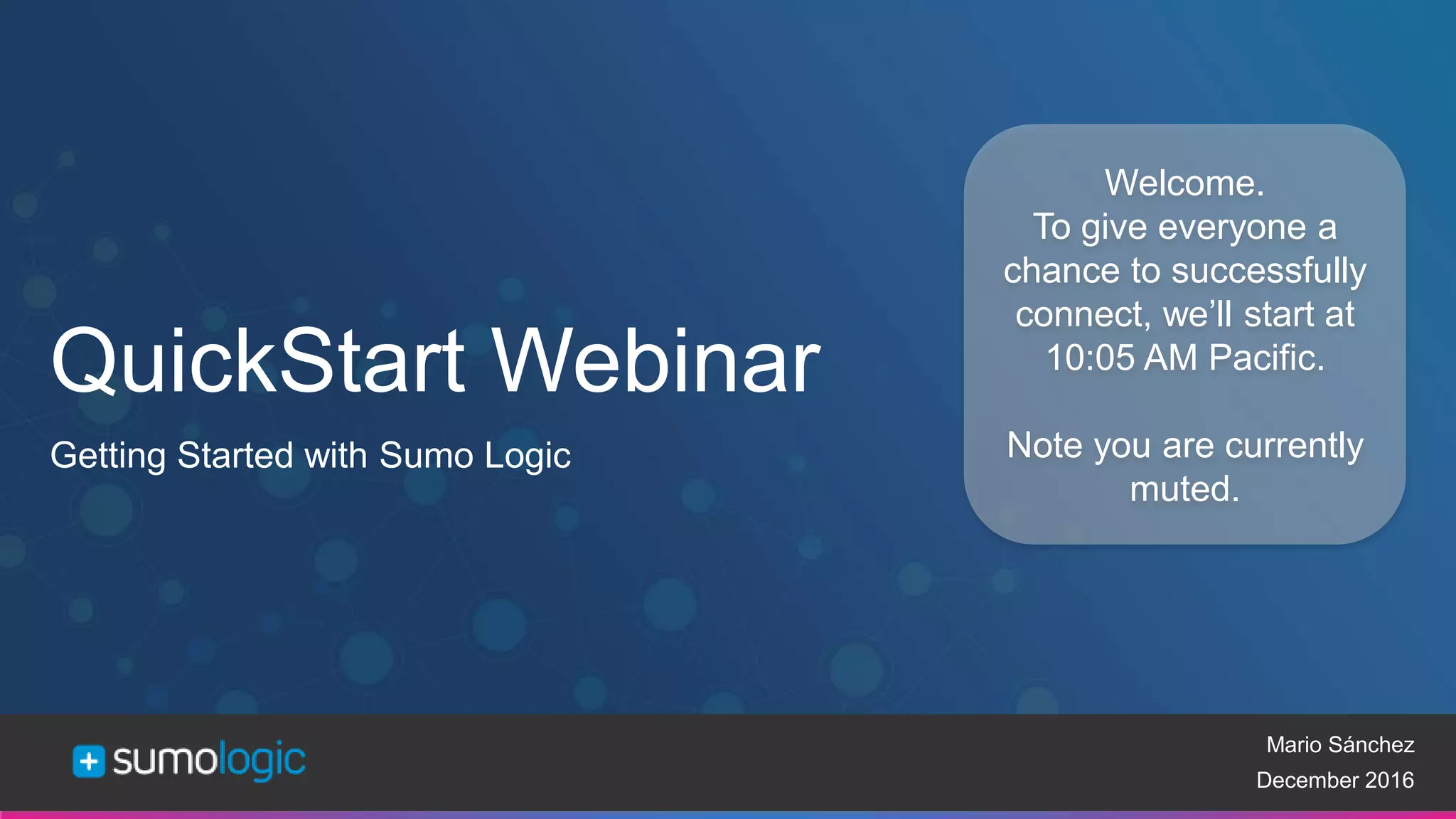 QuickStart Webinar

Getting Started with Sumo Logic

Welcome.
To give everyone a chance to successfully connect, we'll start at 10:05 AM Pacific.

Note you are currently muted.

sumologic

Mario Sánchez
December 2016